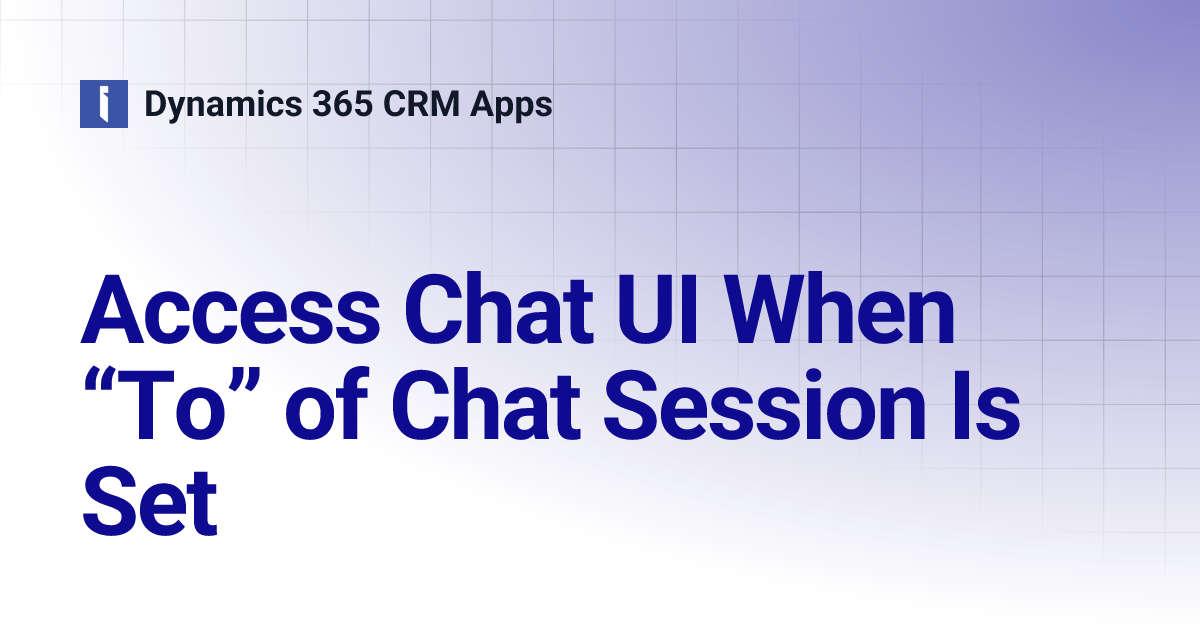 Dynamics 365 CRM Apps

Access Chat UI When “To” of Chat Session Is Set